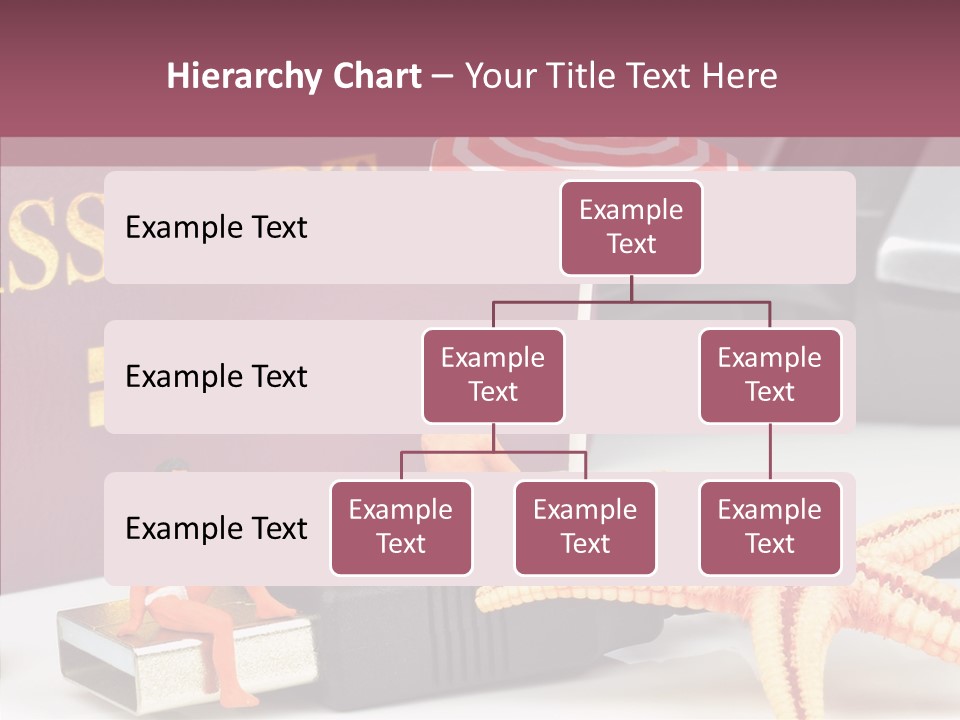 Hierarchy Chart – Your Title Text Here

Example Text

Example Text

Example Text

Example Text

Example Text

Example Text

Example Text

Example Text

Example Text